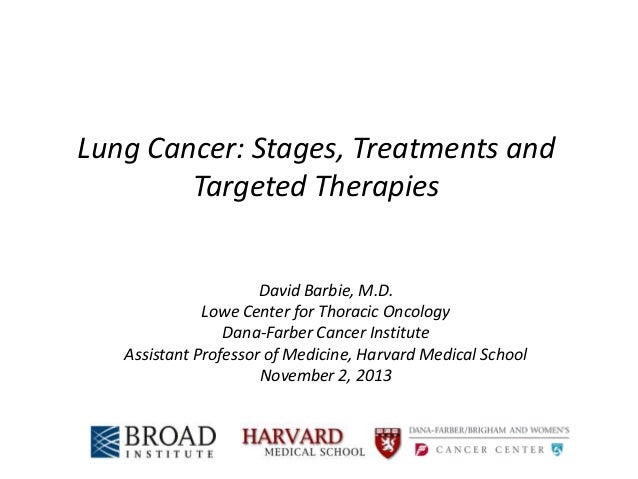 Lung Cancer: Stages, Treatments and Targeted Therapies

David Barbie, M.D.
Lowe Center for Thoracic Oncology
Dana-Farber Cancer Institute
Assistant Professor of Medicine, Harvard Medical School
November 2, 2013

BROAD INSTITUTE

HARVARD MEDICAL SCHOOL

DANA-FARBER/BRIGHAM AND WOMEN'S CANCER CENTER